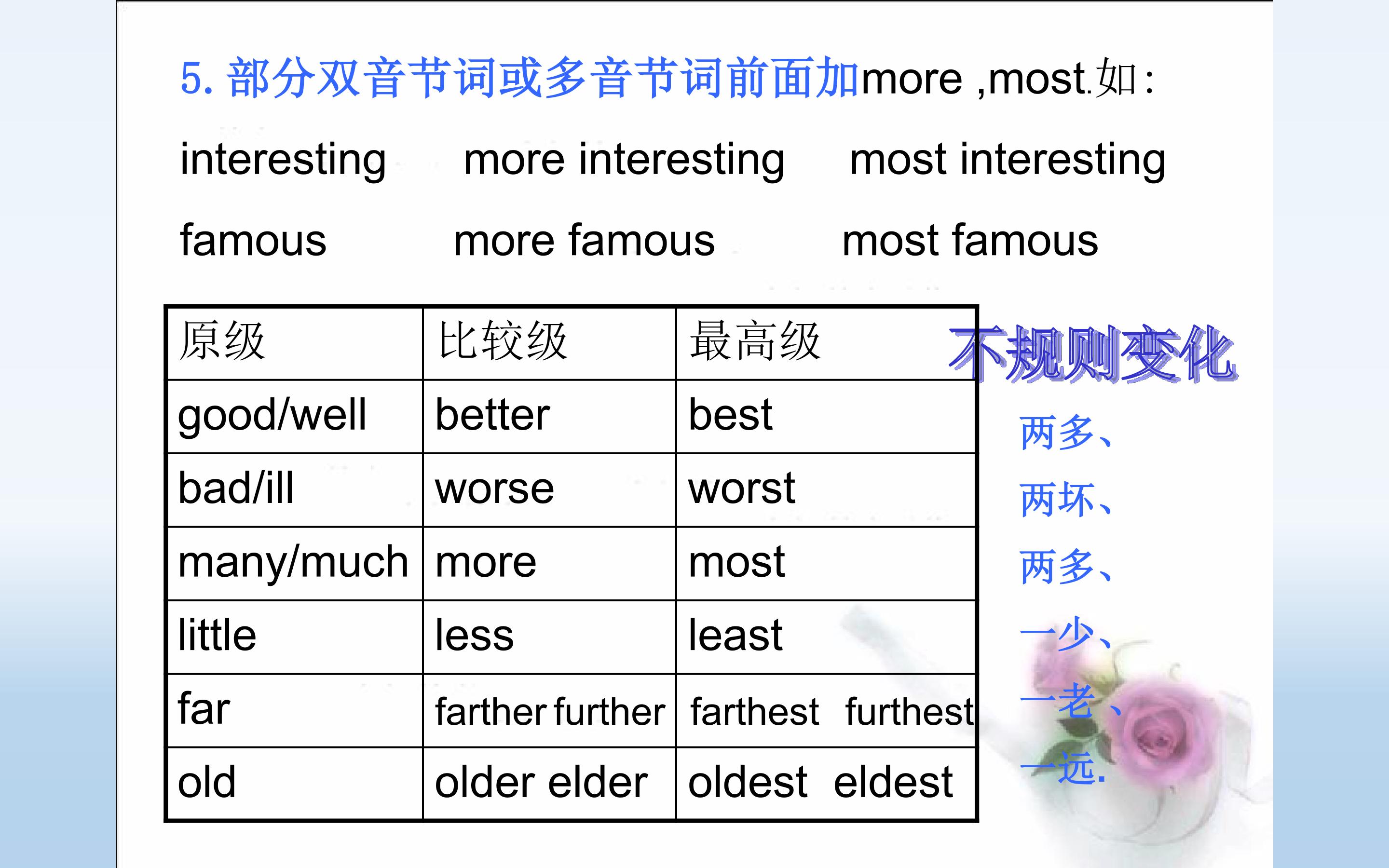 5. 部分双音节词或多音节词前面加more ,most.如:

interesting more interesting most interesting

famous more famous most famous

| 原级 | 比较级 | 最高级 |
|---|---|---|
| good/well | better | best |
| bad/ill | worse | worst |
| many/much | more | most |
| little | less | least |
| far | farther further | farthest furthest |
| old | older elder | oldest eldest |

不规则变化

两多、

两坏、

两多、

一少、

一老、

一远.